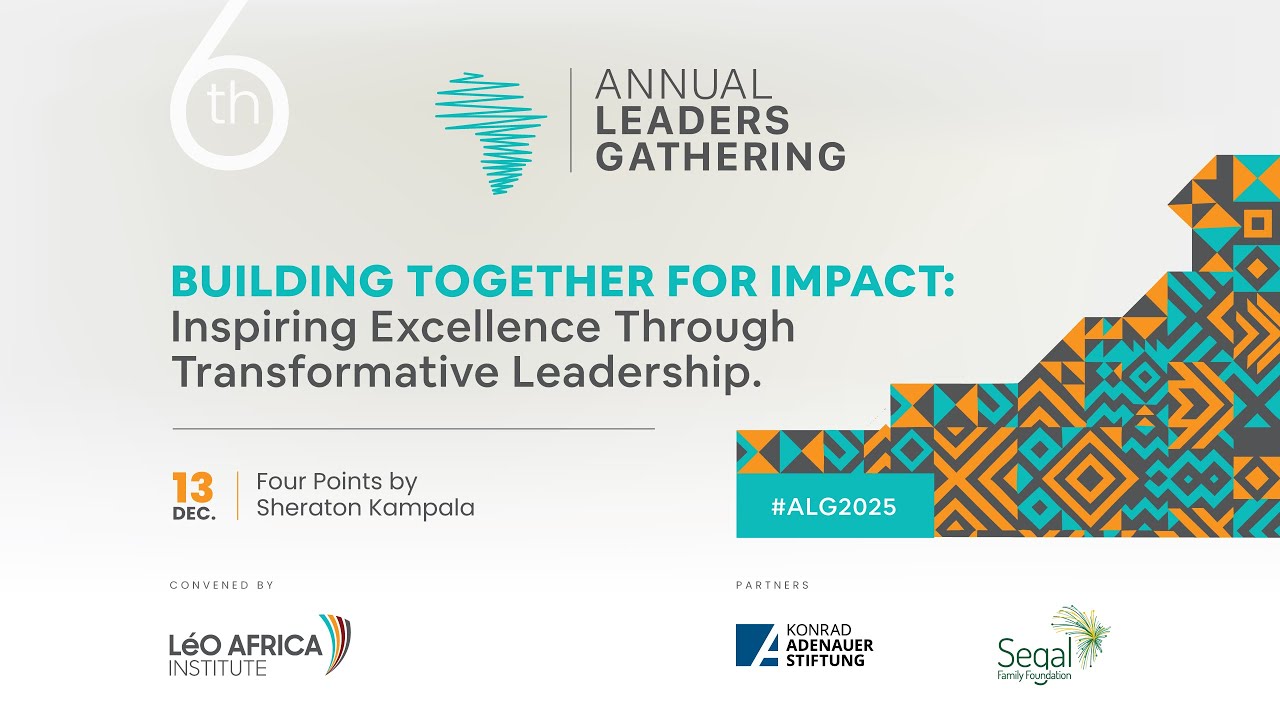 6th

ANNUAL LEADERS GATHERING

BUILDING TOGETHER FOR IMPACT: Inspiring Excellence Through Transformative Leadership.

13 DEC.

Four Points by Sheraton Kampala

#ALG2025

CONVENED BY

LéO AFRICA INSTITUTE

PARTNERS

KONRAD ADENAUER STIFTUNG

Segal Family Foundation